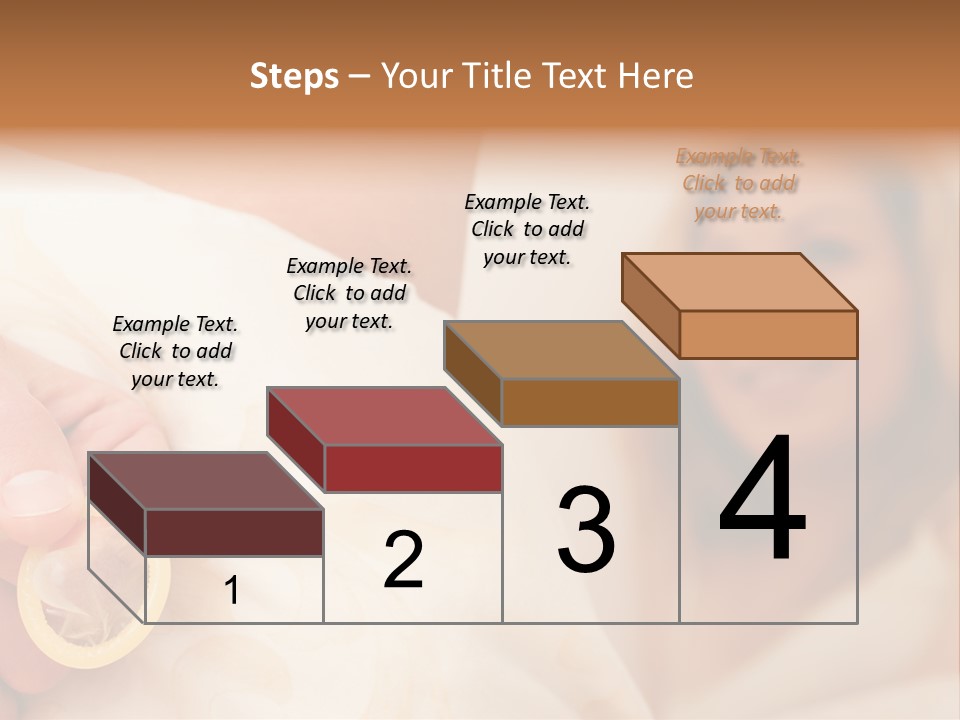 Steps – Your Title Text Here

Example Text. Click to add your text.

Example Text. Click to add your text.

Example Text. Click to add your text.

Example Text. Click to add your text.

1

2

3

4